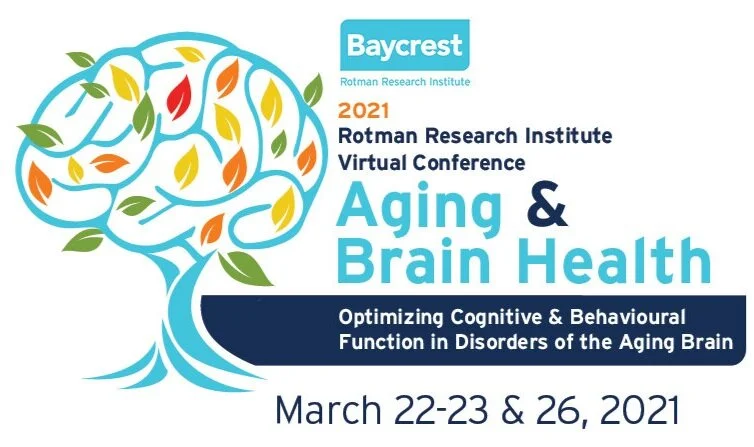 Baycrest
Rotman Research Institute

2021
Rotman Research Institute
Virtual Conference

Aging & Brain Health

Optimizing Cognitive & Behavioural Function in Disorders of the Aging Brain

March 22-23 & 26, 2021